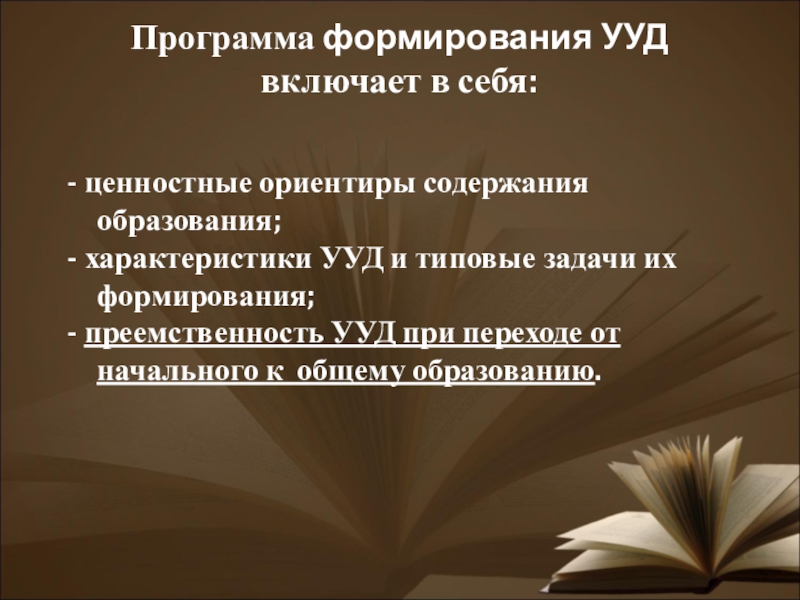 Программа формирования УУД включает в себя:

- ценностные ориентиры содержания образования;

- характеристики УУД и типовые задачи их формирования;

- преемственность УУД при переходе от начального к  общему образованию.